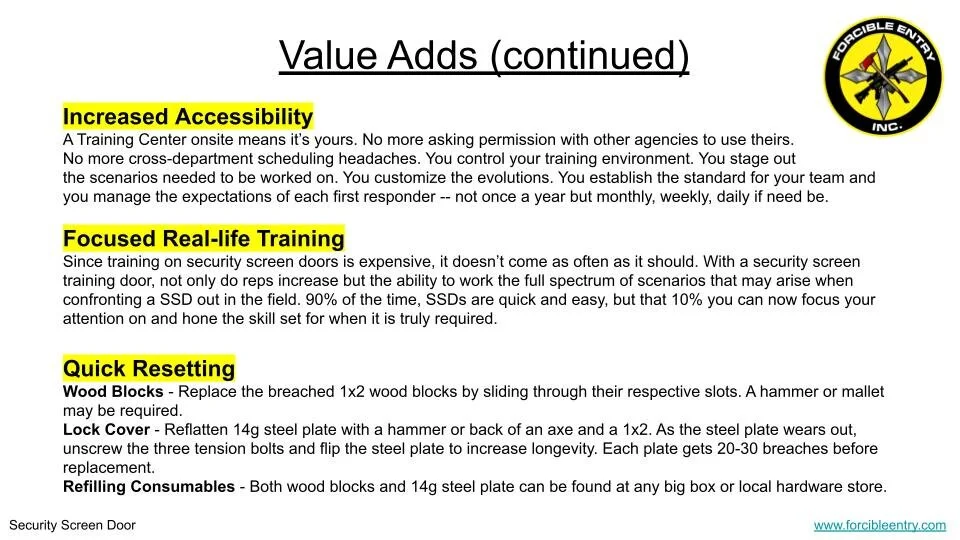 Value Adds (continued)

FORCIBLE ENTRY INC.

Increased Accessibility
A Training Center onsite means it's yours. No more asking permission with other agencies to use theirs. No more cross-department scheduling headaches. You control your training environment. You stage out the scenarios needed to be worked on. You customize the evolutions. You establish the standard for your team and you manage the expectations of each first responder -- not once a year but monthly, weekly, daily if need be.

Focused Real-life Training
Since training on security screen doors is expensive, it doesn't come as often as it should. With a security screen training door, not only do reps increase but the ability to work the full spectrum of scenarios that may arise when confronting a SSD out in the field. 90% of the time, SSDs are quick and easy, but that 10% you can now focus your attention on and hone the skill set for when it is truly required.

Quick Resetting
Wood Blocks - Replace the breached 1x2 wood blocks by sliding through their respective slots. A hammer or mallet may be required.
Lock Cover - Reflatten 14g steel plate with a hammer or back of an axe and a 1x2. As the steel plate wears out, unscrew the three tension bolts and flip the steel plate to increase longevity. Each plate gets 20-30 breaches before replacement.
Refilling Consumables - Both wood blocks and 14g steel plate can be found at any big box or local hardware store.

Security Screen Door

www.forcibleentry.com